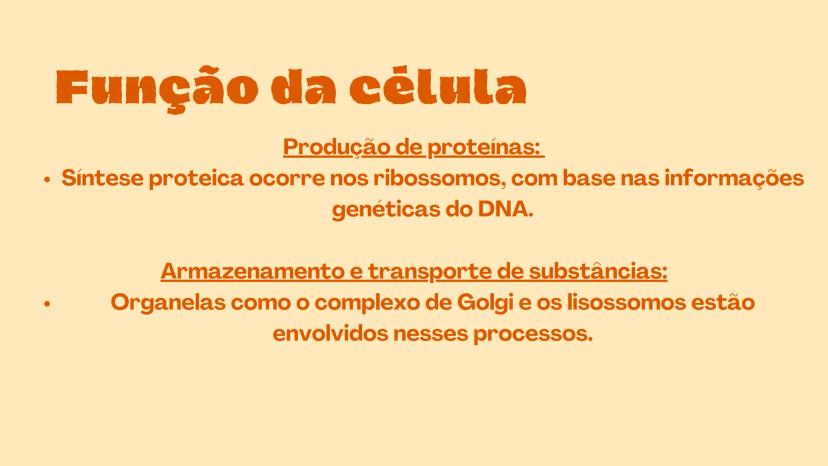 Função da célula

Produção de proteínas:

• Síntese proteica ocorre nos ribossomos, com base nas informações genéticas do DNA.

Armazenamento e transporte de substâncias:

• Organelas como o complexo de Golgi e os lisossomos estão envolvidos nesses processos.